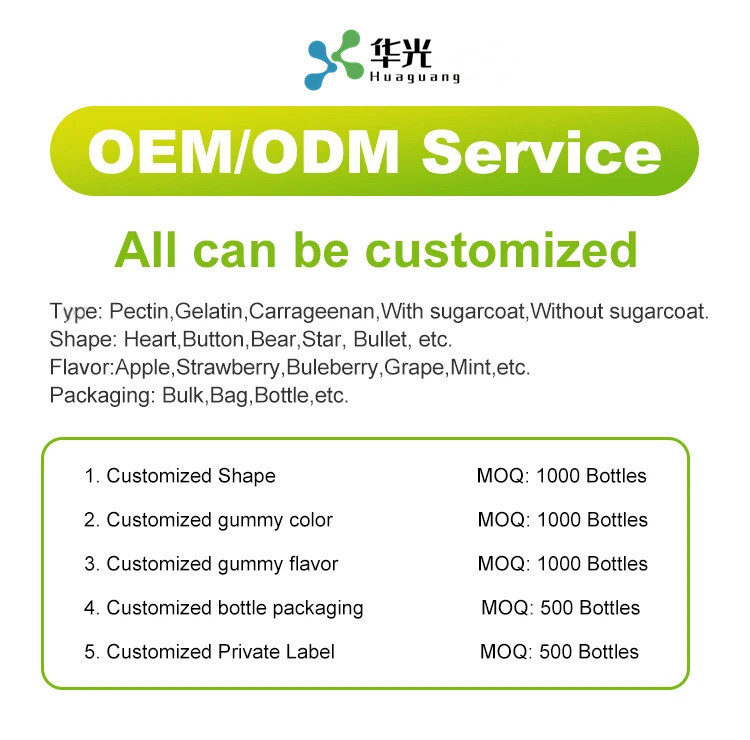 华光
Huaguang

OEM/ODM Service

All can be customized

Type: Pectin,Gelatin,Carrageenan,With sugarcoat,Without sugarcoat.
Shape: Heart,Button,Bear,Star, Bullet, etc.
Flavor:Apple,Strawberry,Buleberry,Grape,Mint,etc.
Packaging: Bulk,Bag,Bottle,etc.

| | |
|---|---|
| 1. Customized Shape | MOQ: 1000 Bottles |
| 2. Customized gummy color | MOQ: 1000 Bottles |
| 3. Customized gummy flavor | MOQ: 1000 Bottles |
| 4. Customized bottle packaging | MOQ: 500 Bottles |
| 5. Customized Private Label | MOQ: 500 Bottles |